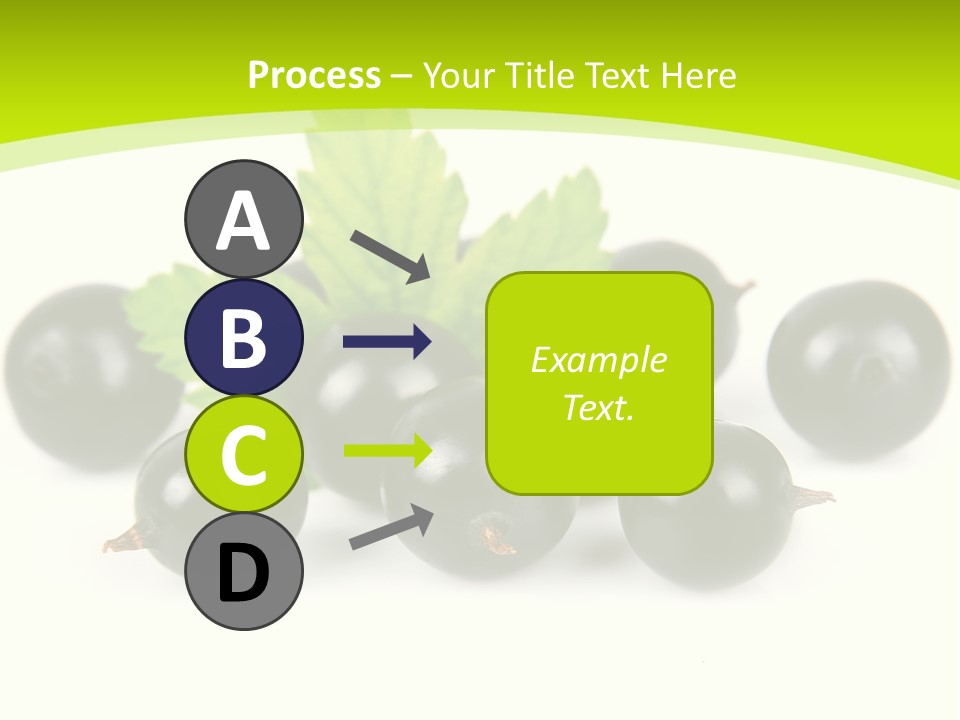 Process – Your Title Text Here

A

B

C

D

Example Text.